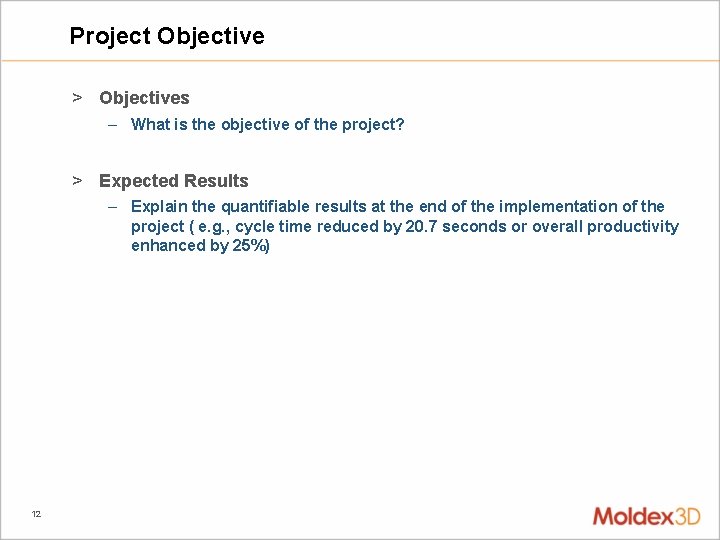 Project Objective

> Objectives
– What is the objective of the project?

> Expected Results
– Explain the quantifiable results at the end of the implementation of the project ( e.g., cycle time reduced by 20.7 seconds or overall productivity enhanced by 25%)

12

Moldex3D